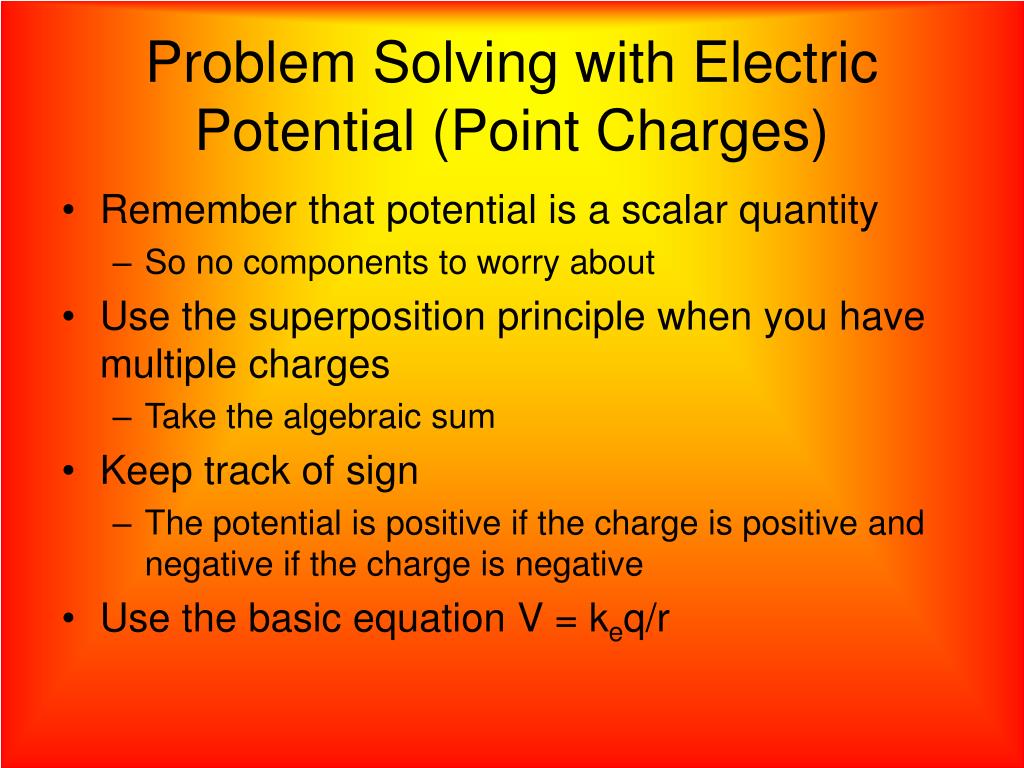 Problem Solving with Electric Potential (Point Charges)

• Remember that potential is a scalar quantity
– So no components to worry about
• Use the superposition principle when you have multiple charges
– Take the algebraic sum
• Keep track of sign
– The potential is positive if the charge is positive and negative if the charge is negative
• Use the basic equation $V = k_e q/r$